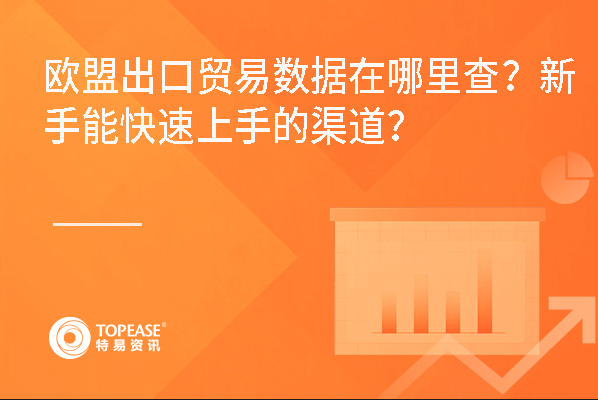 欧盟出口贸易数据在哪里查？新手能快速上手的渠道？

TOPEASE®
特易资讯